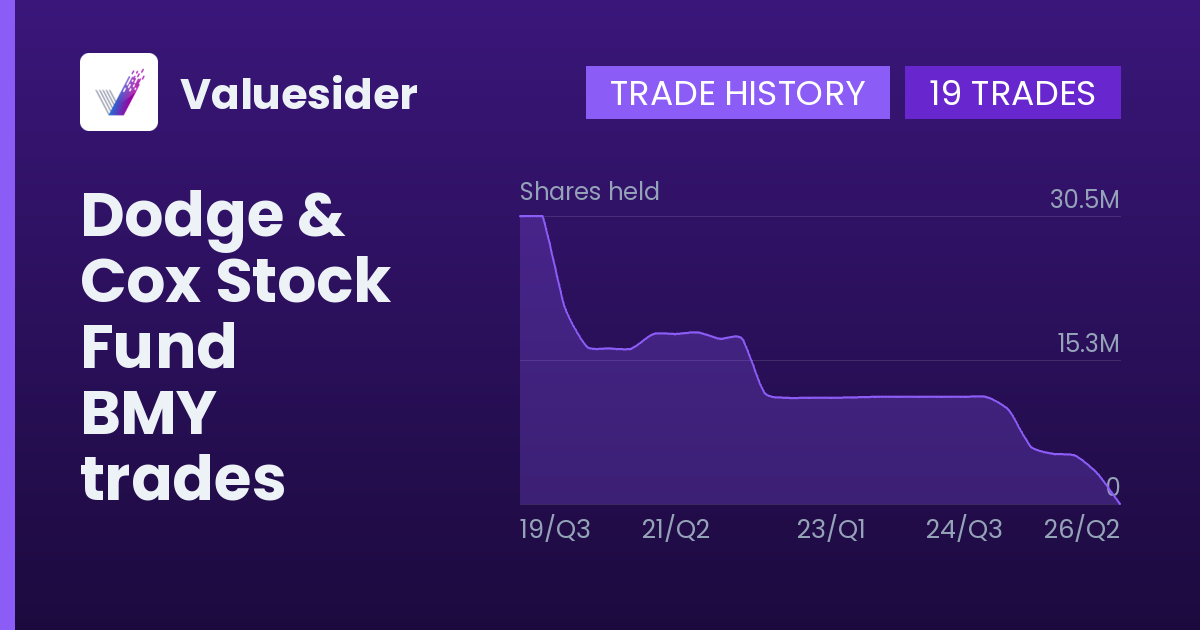 Valuesider

TRADE HISTORY

19 TRADES

Dodge & Cox Stock Fund BMY trades

Shares held

30.5M

15.3M

0

19/Q3

21/Q2

23/Q1

24/Q3

26/Q2